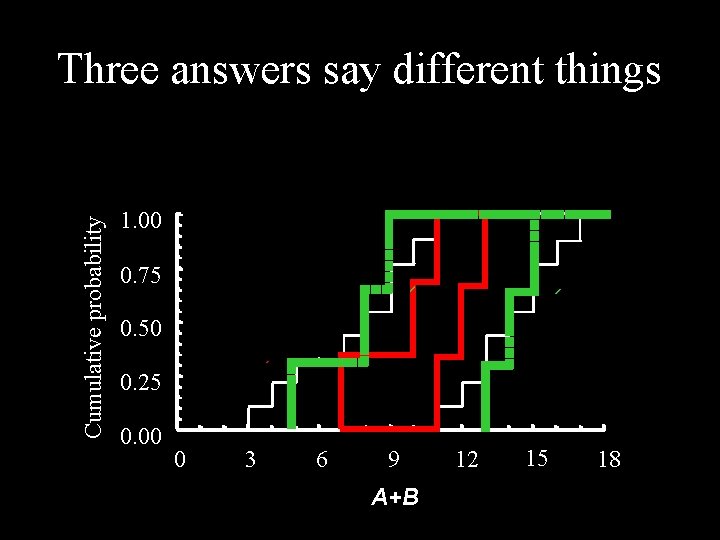 Three answers say different things

Cumulative probability

1.00
0.75
0.50
0.25
0.00

0 3 6 9 12 15 18

A+B